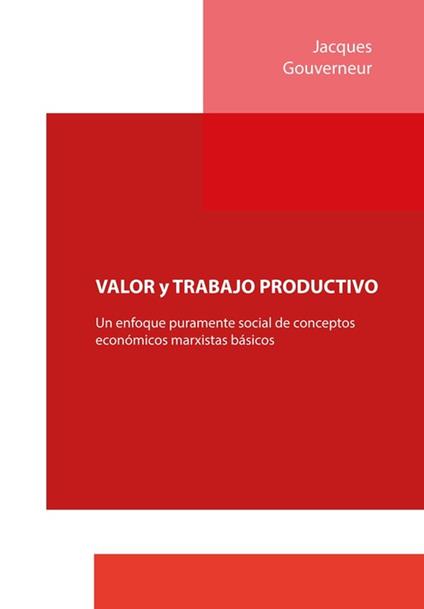 Jacques
Gouverneur

VALOR y TRABAJO PRODUCTIVO

Un enfoque puramente social de conceptos económicos marxistas básicos